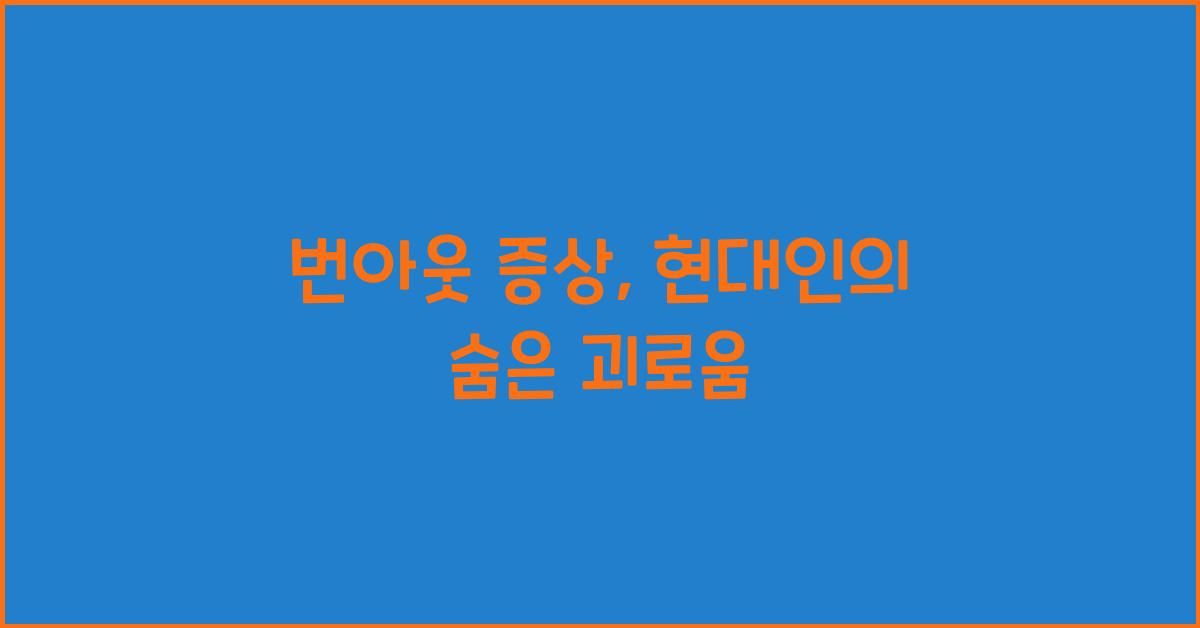 번아웃 증상, 현대인의
숨은 괴로움